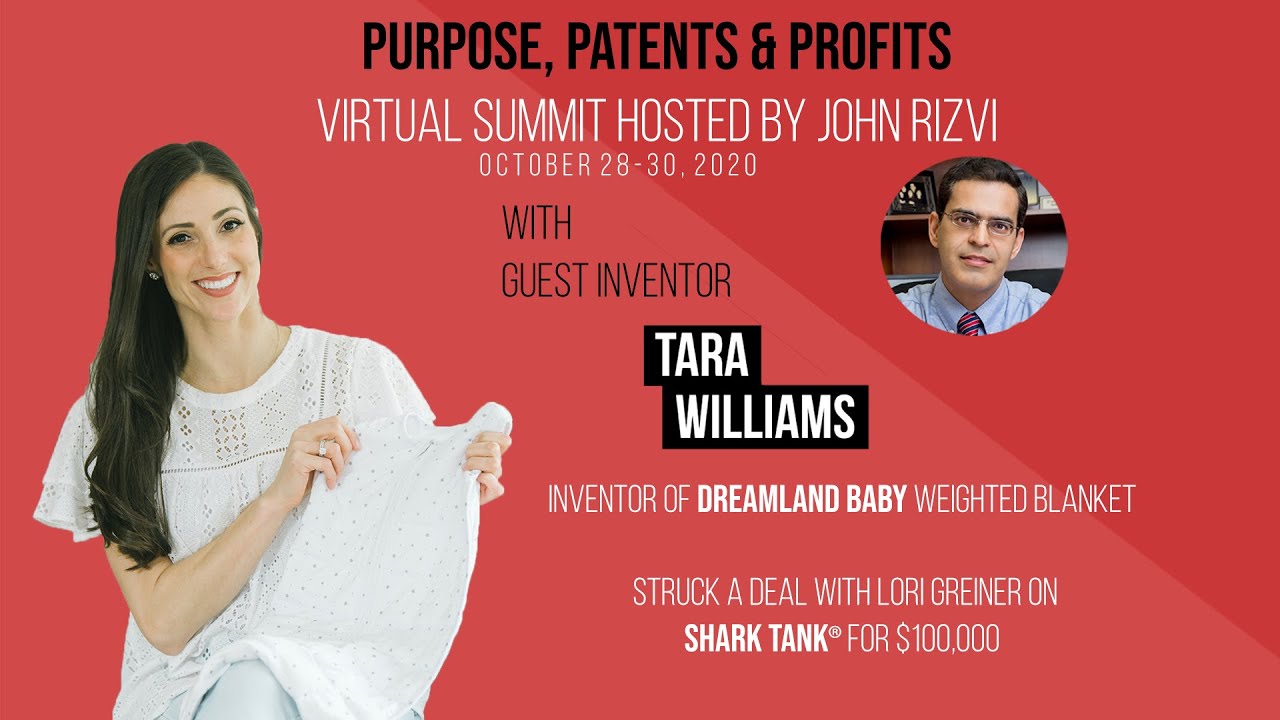 PURPOSE, PATENTS & PROFITS

VIRTUAL SUMMIT HOSTED BY JOHN RIZVI
OCTOBER 28-30, 2020

WITH
GUEST INVENTOR

TARA
WILLIAMS

INVENTOR OF DREAMLAND BABY WEIGHTED BLANKET

STRUCK A DEAL WITH LORI GREINER ON
SHARK TANK® FOR $100,000